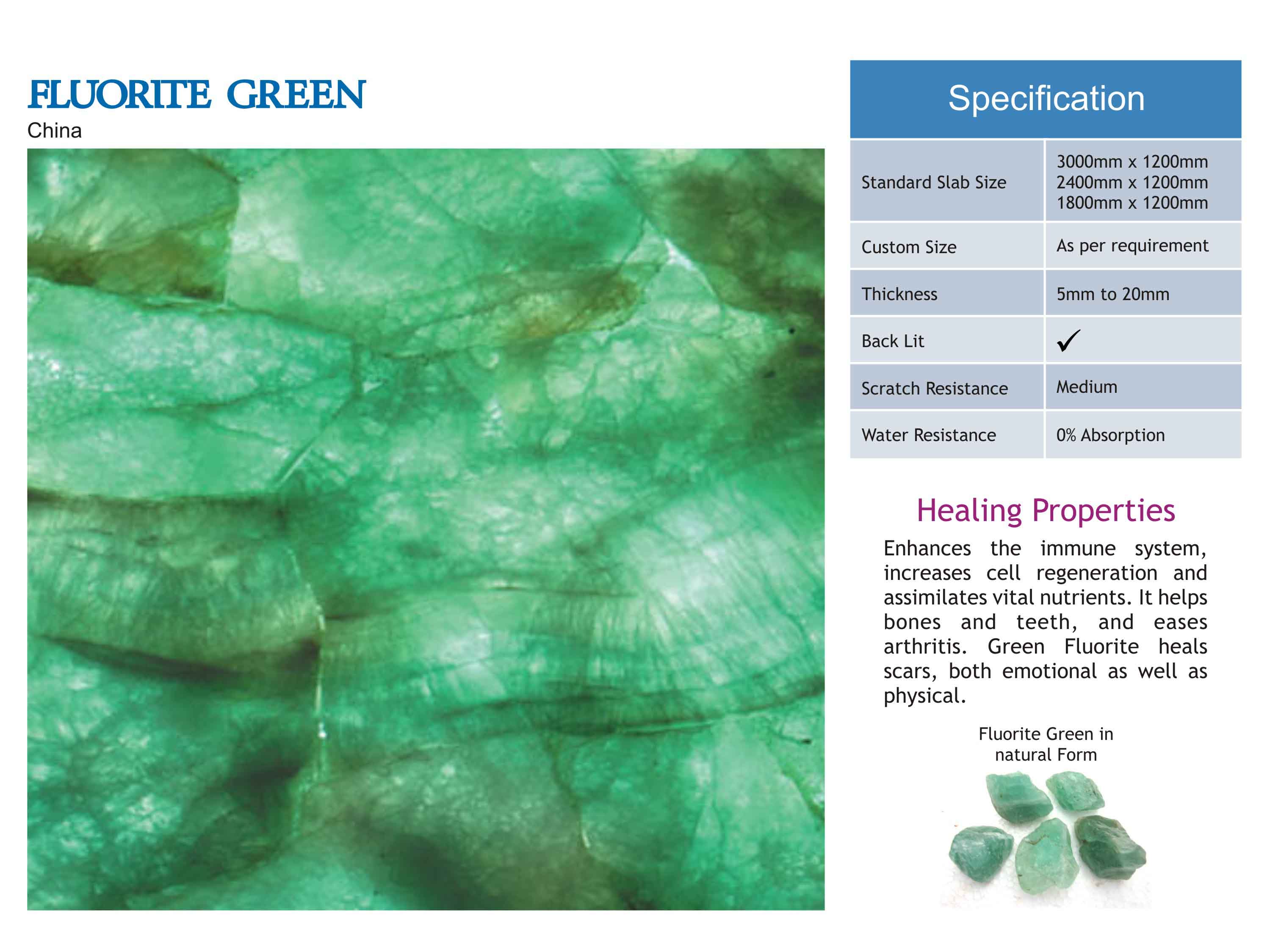 FLUORITE GREEN
China

Specification

| Standard Slab Size | 3000mm x 1200mm 2400mm x 1200mm 1800mm x 1200mm |
|---|---|
| Custom Size | As per requirement |
| Thickness | 5mm to 20mm |
| Back Lit | ✓ |
| Scratch Resistance | Medium |
| Water Resistance | 0% Absorption |

Healing Properties

Enhances the immune system, increases cell regeneration and assimilates vital nutrients. It helps bones and teeth, and eases arthritis. Green Fluorite heals scars, both emotional as well as physical.

Fluorite Green in natural Form